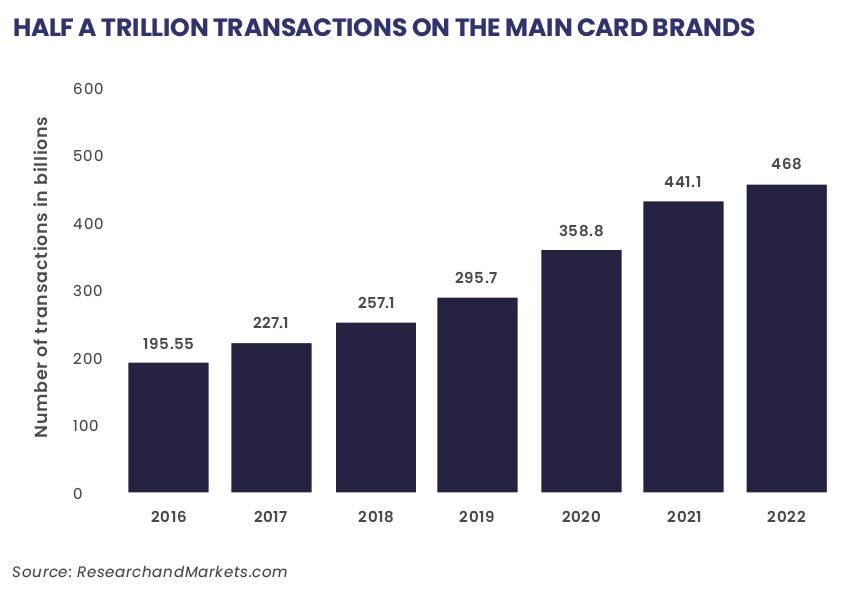 HALF A TRILLION TRANSACTIONS ON THE MAIN CARD BRANDS

Number of transactions in billions

600
500
400
300
200
100
0

195.55
227.1
257.1
295.7
358.8
441.1
468

2016
2017
2018
2019
2020
2021
2022

Source: ResearchandMarkets.com